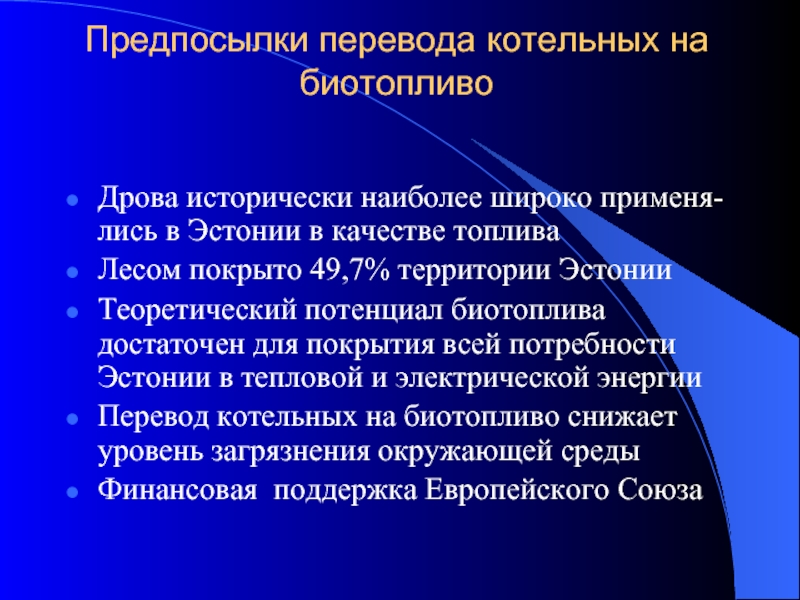 Предпосылки перевода котельных на биотопливо

- Дрова исторически наиболее широко применялись в Эстонии в качестве топлива
- Лесом покрыто 49,7% территории Эстонии
- Теоретический потенциал биотоплива достаточен для покрытия всей потребности Эстонии в тепловой и электрической энергии
- Перевод котельных на биотопливо снижает уровень загрязнения окружающей среды
- Финансовая поддержка Европейского Союза